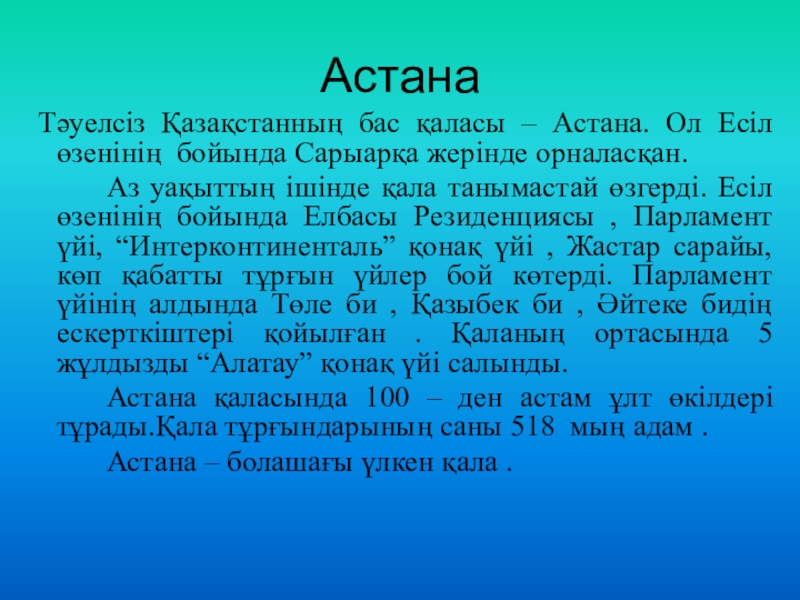 Астана

Тәуелсіз Қазақстанның бас қаласы – Астана. Ол Есіл өзенінің бойында Сарыарқа жерінде орналасқан.

Аз уақыттың ішінде қала танымастай өзгерді. Есіл өзенінің бойында Елбасы Резиденциясы , Парламент үйі, “Интерконтиненталь” қонақ үйі , Жастар сарайы, көп қабатты тұрғын үйлер бой көтерді. Парламент үйінің алдында Төле би , Қазыбек би , Әйтеке бидің ескерткіштері қойылған . Қаланың ортасында 5 жұлдызды “Алатау” қонақ үйі салынды.

Астана қаласында 100 – ден астам ұлт өкілдері тұрады.Қала тұрғындарының саны 518 мың адам .

Астана – болашағы үлкен қала .